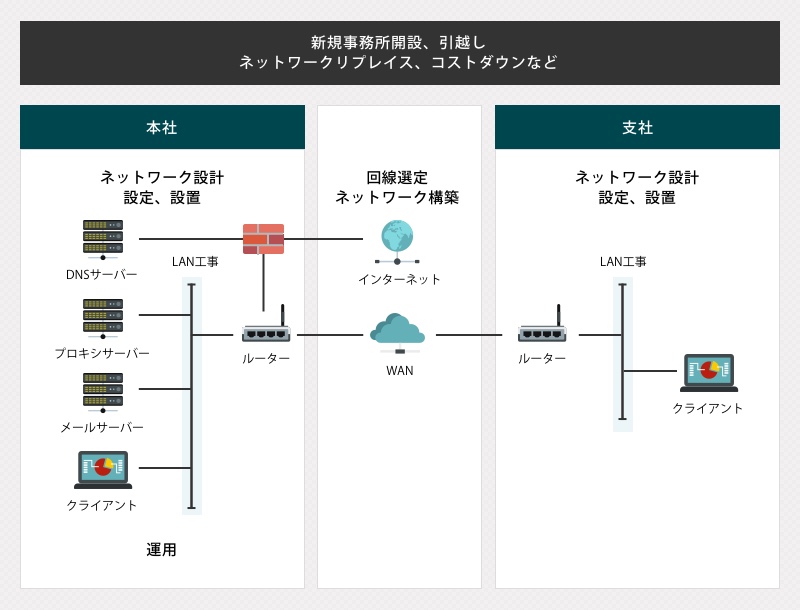 新規事務所開設、引越し
ネットワークリプレイス、コストダウンなど

本社

ネットワーク設計
設定、設置

DNSサーバー

LAN工事

プロキシサーバー

ルーター

メールサーバー

クライアント

運用

回線選定
ネットワーク構築

インターネット

WAN

支社

ネットワーク設計
設定、設置

LAN工事

ルーター

クライアント